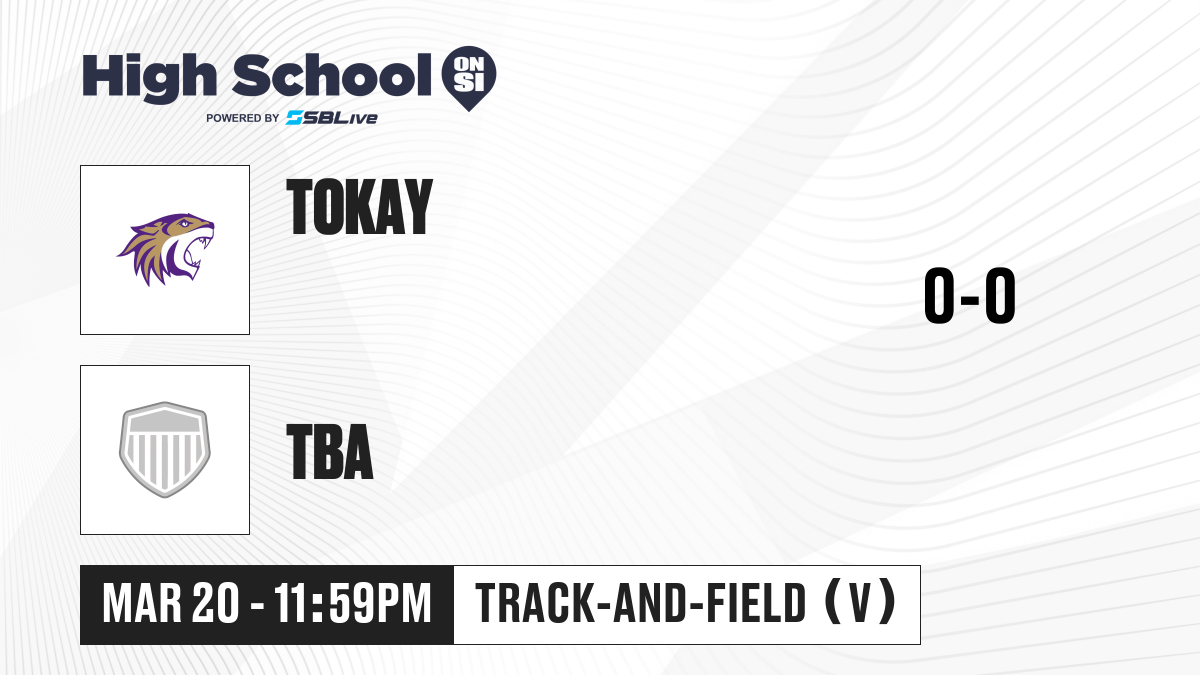 High School ON SI
POWERED BY SBLive

TOKAY

0-0

TBA

MAR 20 - 11:59PM

TRACK-AND-FIELD (V)